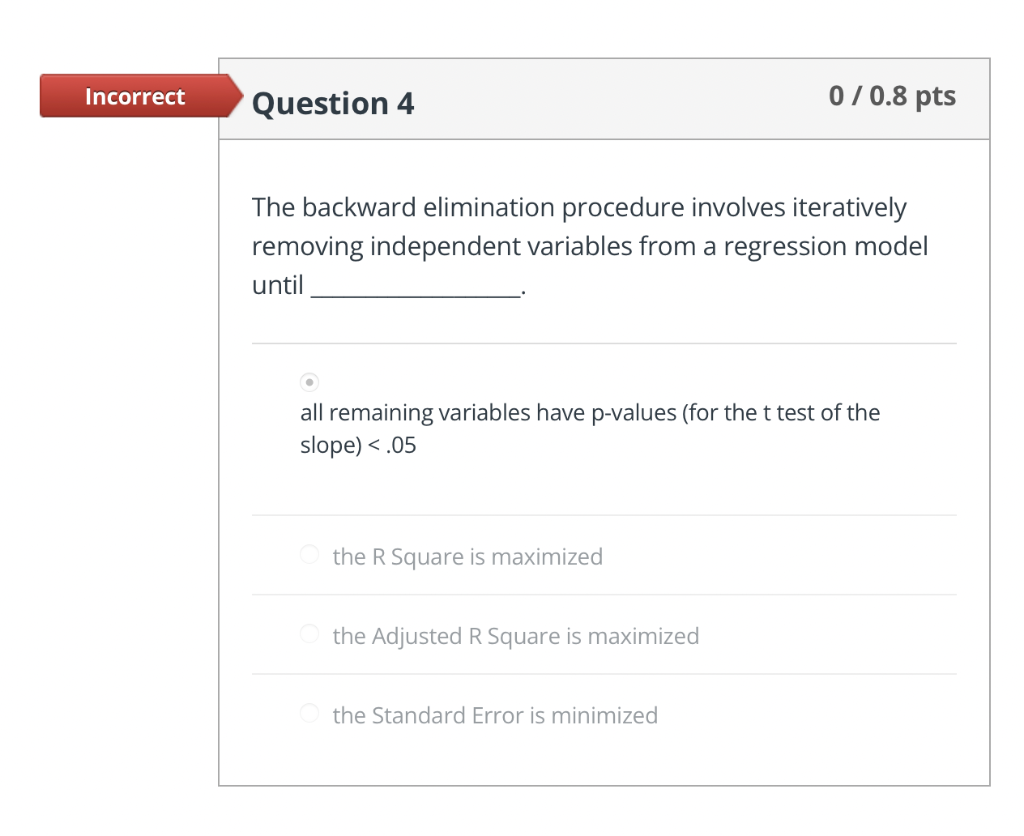 Incorrect

Question 4

0 / 0.8 pts

The backward elimination procedure involves iteratively removing independent variables from a regression model until ________________.

all remaining variables have p-values (for the t test of the slope) < .05

the R Square is maximized

the Adjusted R Square is maximized

the Standard Error is minimized